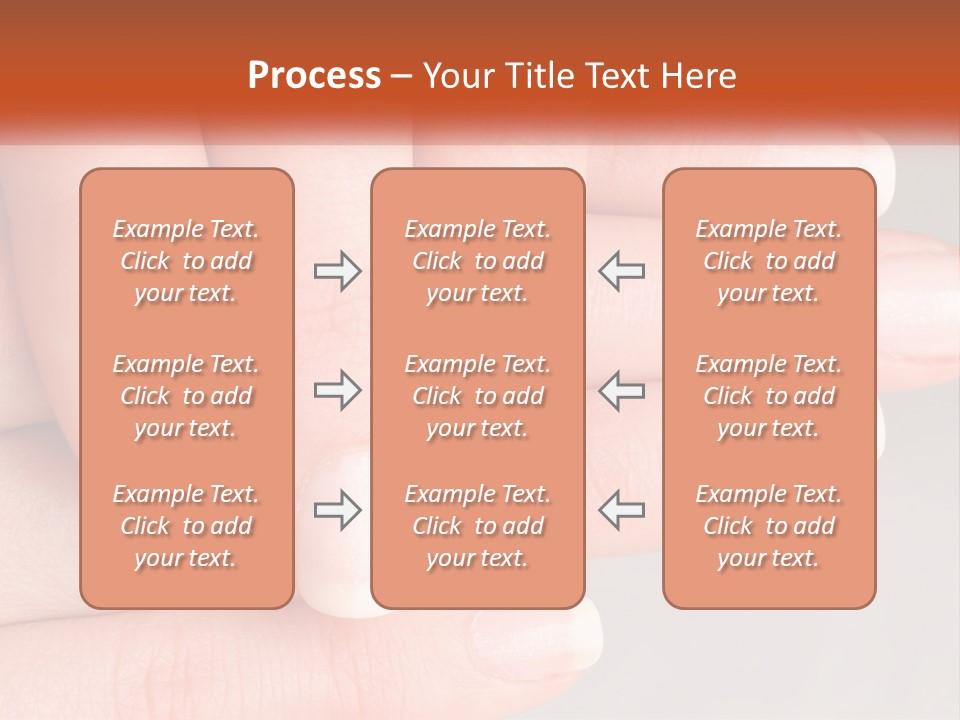 Process – Your Title Text Here

Example Text. Click to add your text.

Example Text. Click to add your text.

Example Text. Click to add your text.

Example Text. Click to add your text.

Example Text. Click to add your text.

Example Text. Click to add your text.

Example Text. Click to add your text.

Example Text. Click to add your text.

Example Text. Click to add your text.